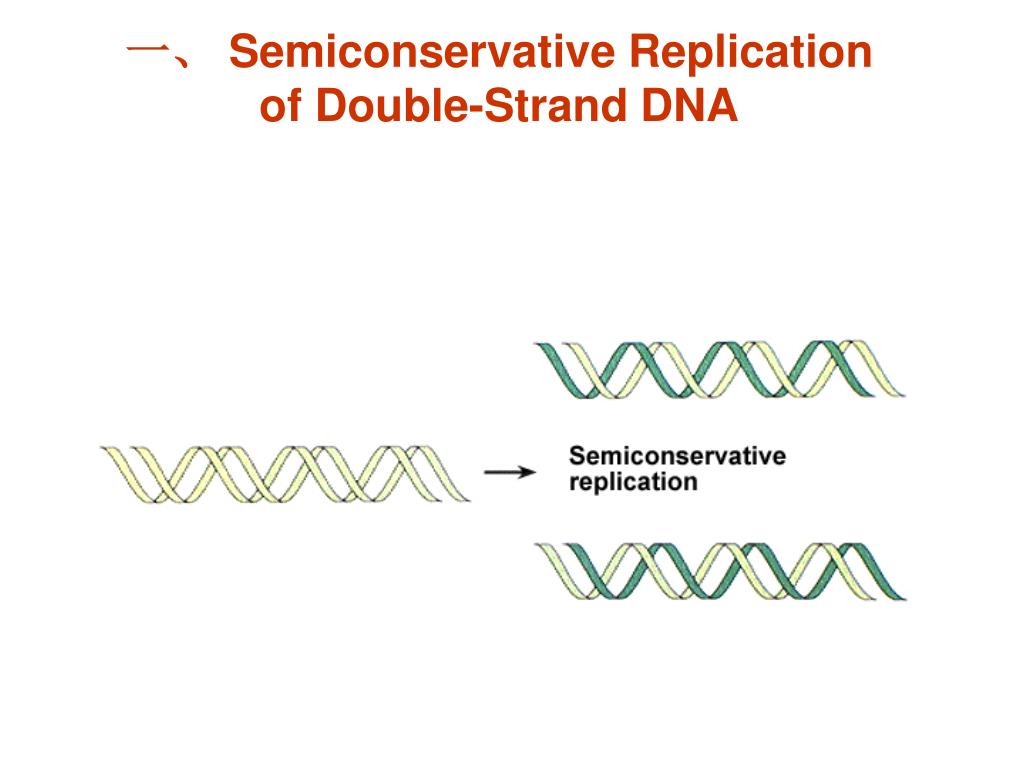 一、 Semiconservative Replication of Double-Strand DNA

Semiconservative replication